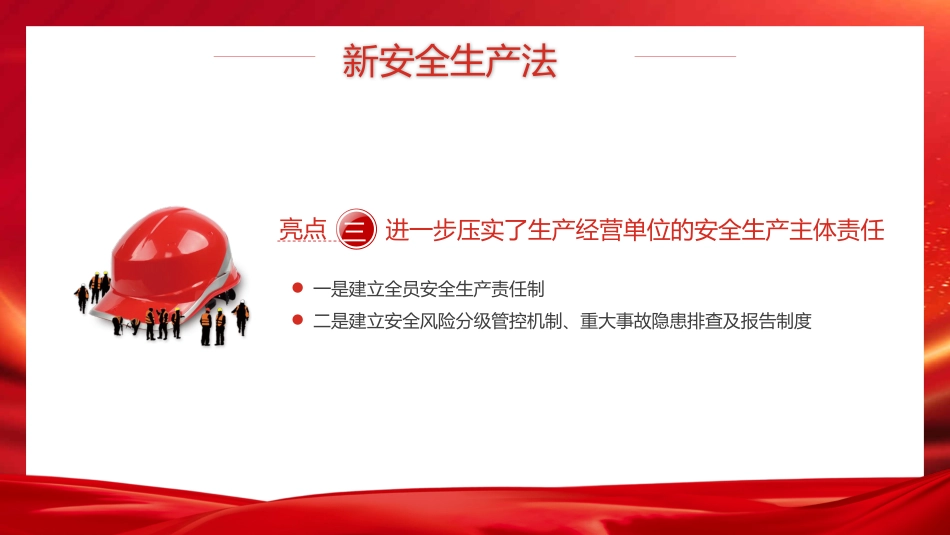 新安全生产法

亮点 三 进一步压实了生产经营单位的安全生产主体责任

一是建立全员安全生产责任制

二是建立安全风险分级管控机制、重大事故隐患排查及报告制度